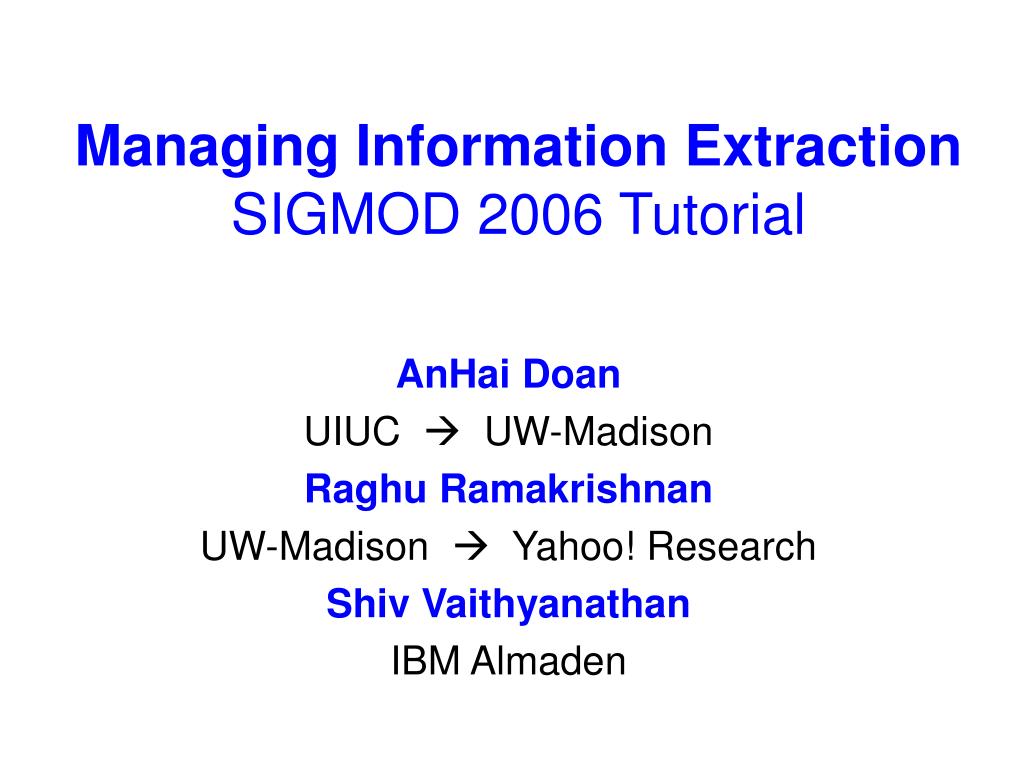 Managing Information Extraction
SIGMOD 2006 Tutorial

AnHai Doan
UIUC → UW-Madison
Raghu Ramakrishnan
UW-Madison → Yahoo! Research
Shiv Vaithyanathan
IBM Almaden